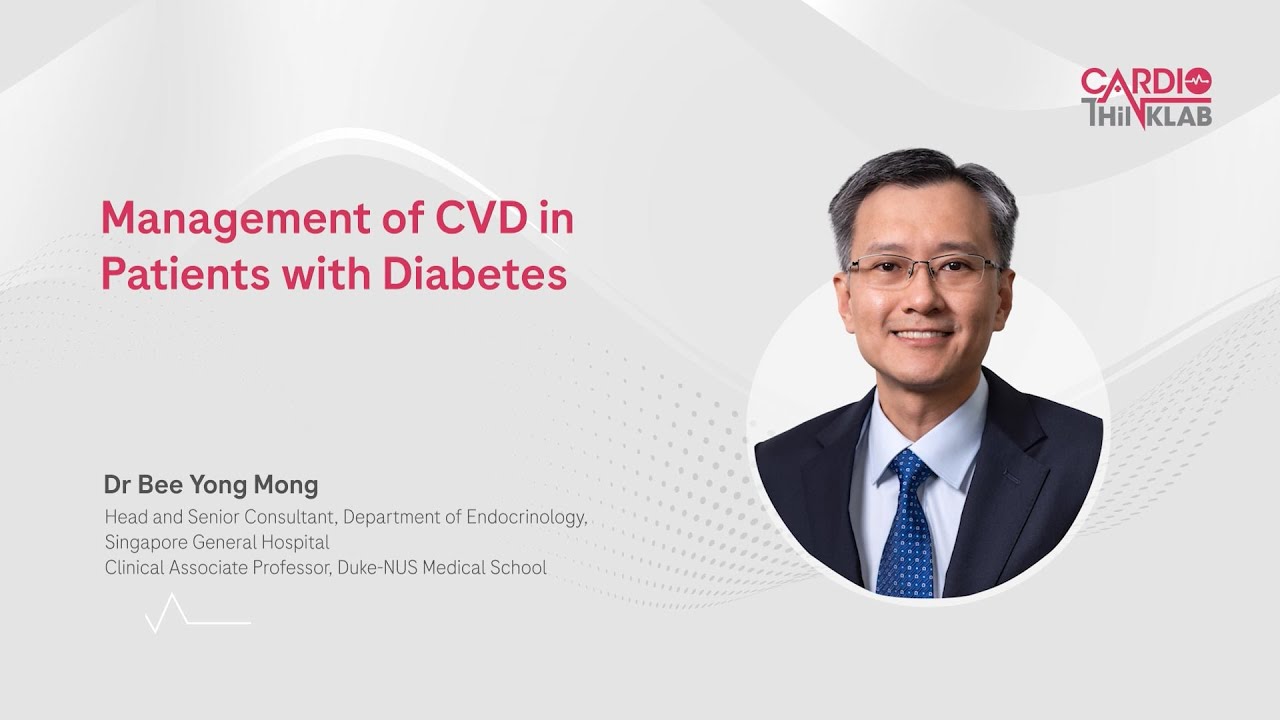 CARDIO THINKLAB

Management of CVD in Patients with Diabetes

Dr Bee Yong Mong

Head and Senior Consultant, Department of Endocrinology, Singapore General Hospital
Clinical Associate Professor, Duke-NUS Medical School